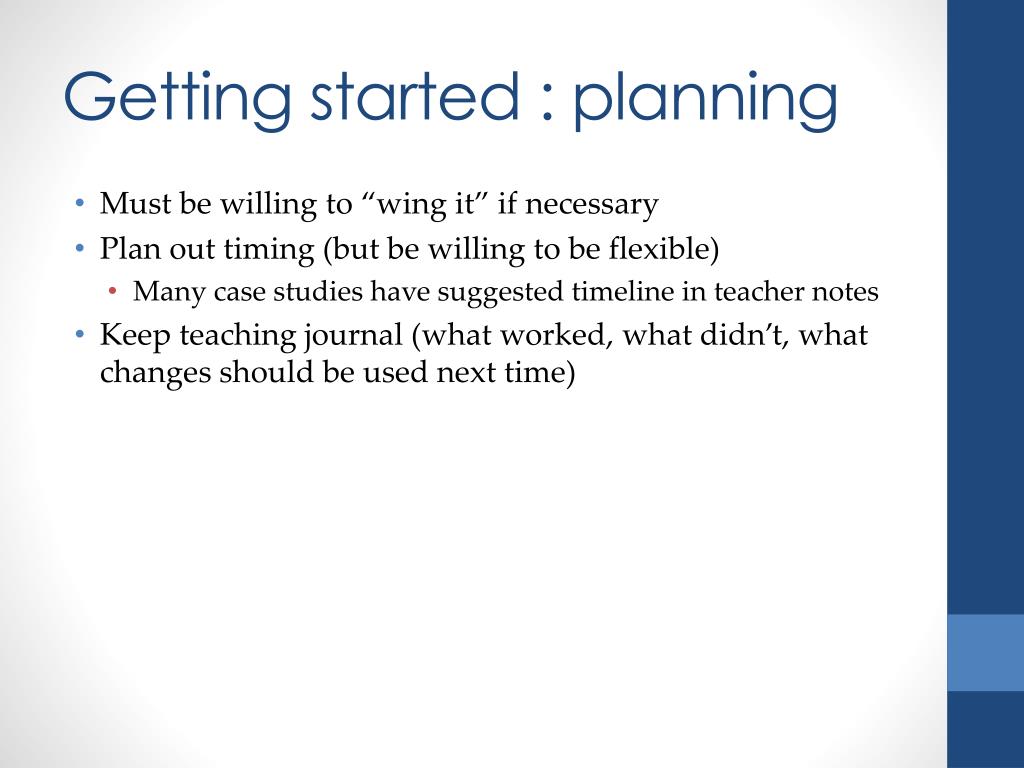 Getting started : planning

• Must be willing to “wing it” if necessary
• Plan out timing (but be willing to be flexible)
  • Many case studies have suggested timeline in teacher notes
• Keep teaching journal (what worked, what didn’t, what changes should be used next time)